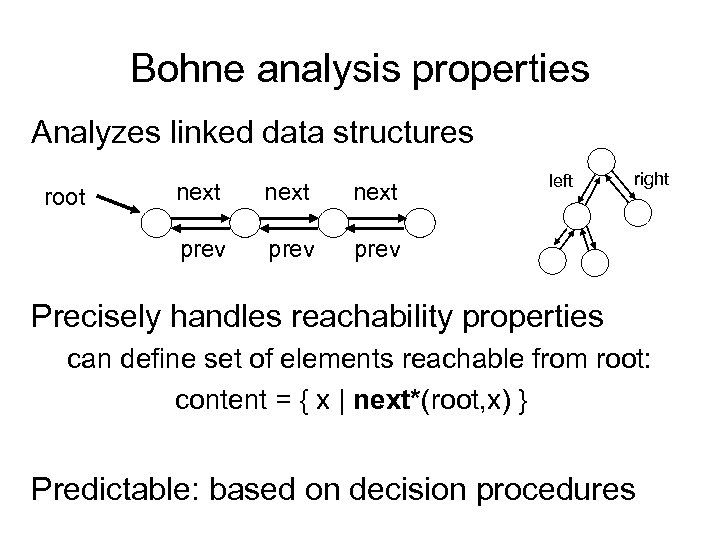 Bohne analysis properties

Analyzes linked data structures

root

next next next

prev prev prev

left right

Precisely handles reachability properties

can define set of elements reachable from root:

content = { x | **next***(root,x) }

Predictable: based on decision procedures